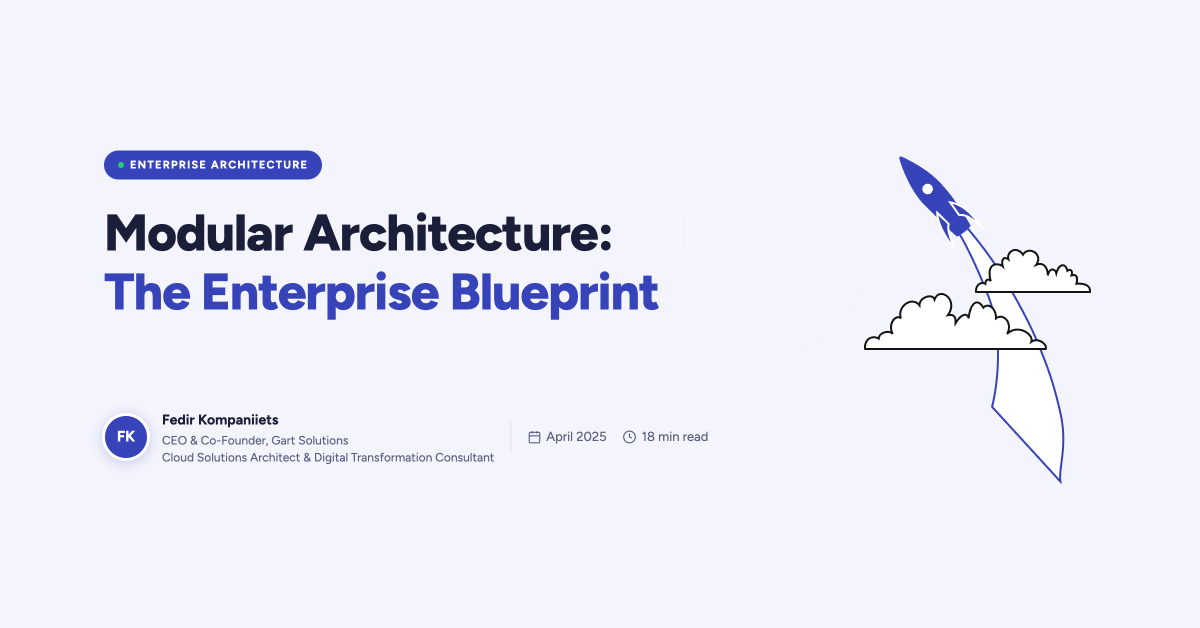 ENTERPRISE ARCHITECTURE

Modular Architecture:
The Enterprise Blueprint

FK

Fedir Kompaniiets
CEO & Co-Founder, Gart Solutions
Cloud Solutions Architect & Digital Transformation Consultant

April 2025

18 min read